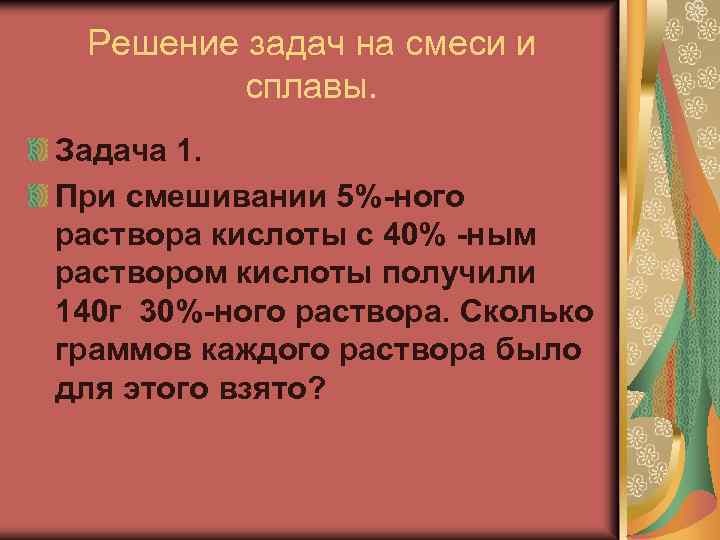 Решение задач на смеси и сплавы.

Задача 1.

При смешивании 5%-ного раствора кислоты с 40% -ным раствором кислоты получили 140г 30%-ного раствора. Сколько граммов каждого раствора было для этого взято?